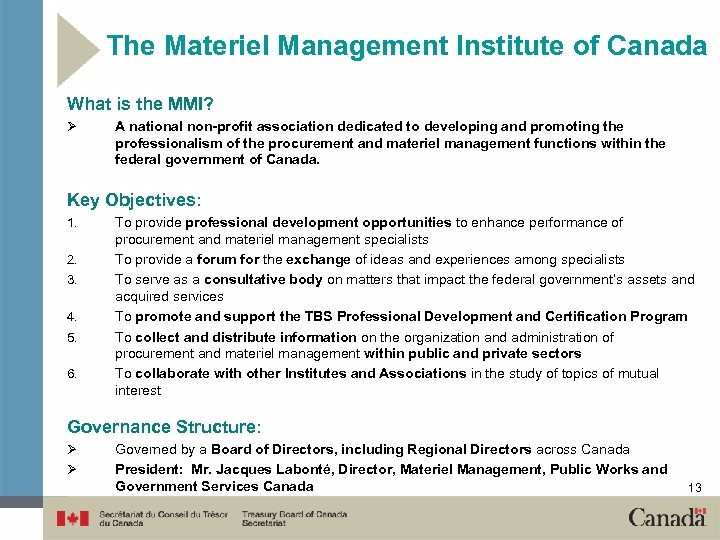 The Materiel Management Institute of Canada

What is the MMI?

➢ A national non-profit association dedicated to developing and promoting the professionalism of the procurement and materiel management functions within the federal government of Canada.

Key Objectives:

1. To provide professional development opportunities to enhance performance of procurement and materiel management specialists
2. To provide a forum for the exchange of ideas and experiences among specialists
3. To serve as a consultative body on matters that impact the federal government's assets and acquired services
4. To promote and support the TBS Professional Development and Certification Program
5. To collect and distribute information on the organization and administration of procurement and materiel management within public and private sectors
6. To collaborate with other Institutes and Associations in the study of topics of mutual interest

Governance Structure:

➢ Governed by a Board of Directors, including Regional Directors across Canada
➢ President: Mr. Jacques Labonté, Director, Materiel Management, Public Works and Government Services Canada

13

Secrétariat du Conseil du Trésor du Canada Treasury Board of Canada Secretariat

Canada